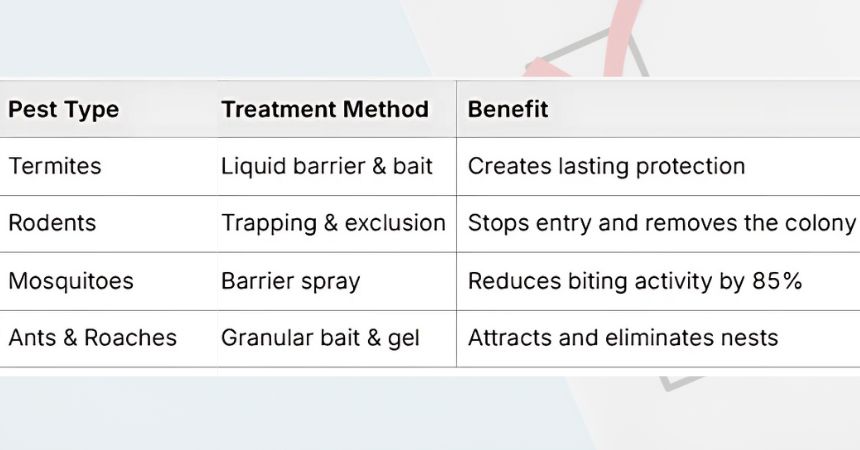 | Pest Type | Treatment Method | Benefit |
|---|---|---|
| Termites | Liquid barrier & bait | Creates lasting protection |
| Rodents | Trapping & exclusion | Stops entry and removes the colony |
| Mosquitoes | Barrier spray | Reduces biting activity by 85% |
| Ants & Roaches | Granular bait & gel | Attracts and eliminates nests |